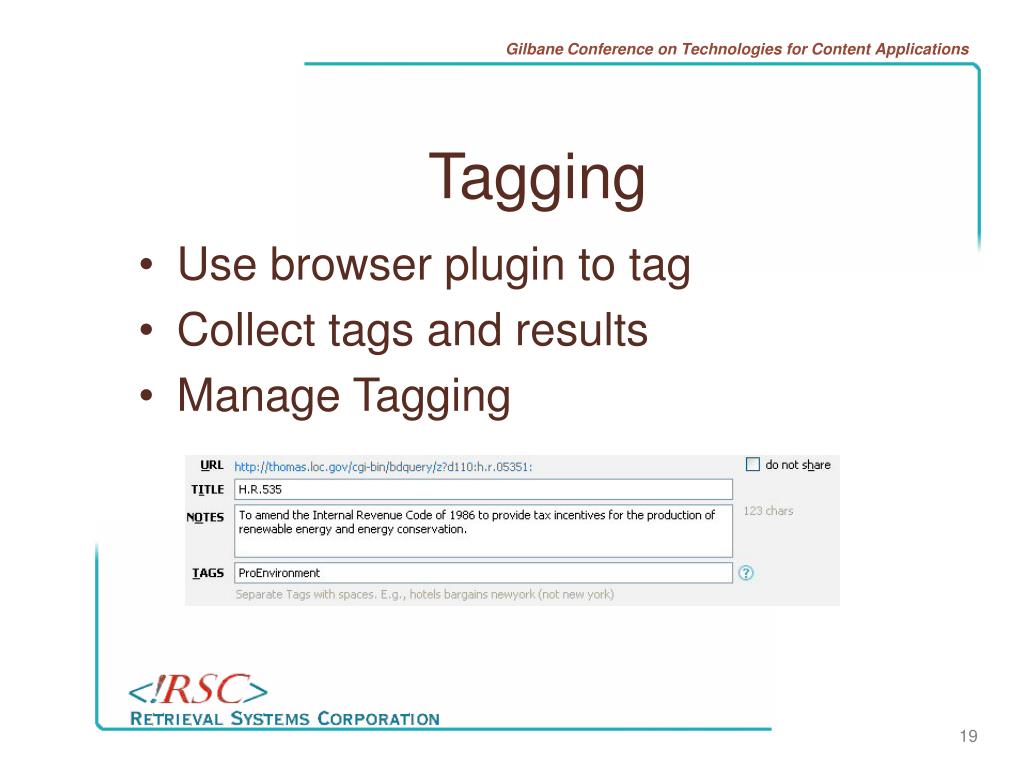 Gilbane Conference on Technologies for Content Applications

Tagging

• Use browser plugin to tag
• Collect tags and results
• Manage Tagging

URL http://thomas.loc.gov/cgi-bin/bdquery/z?d110:h.r.05351:
do not share

TITLE H.R.535

NOTES To amend the Internal Revenue Code of 1986 to provide tax incentives for the production of renewable energy and energy conservation.
123 chars

TAGS ProEnvironment
?
Separate Tags with spaces. E.g., hotels bargains newyork (not new york)

<!RSC>
RETRIEVAL SYSTEMS CORPORATION

19